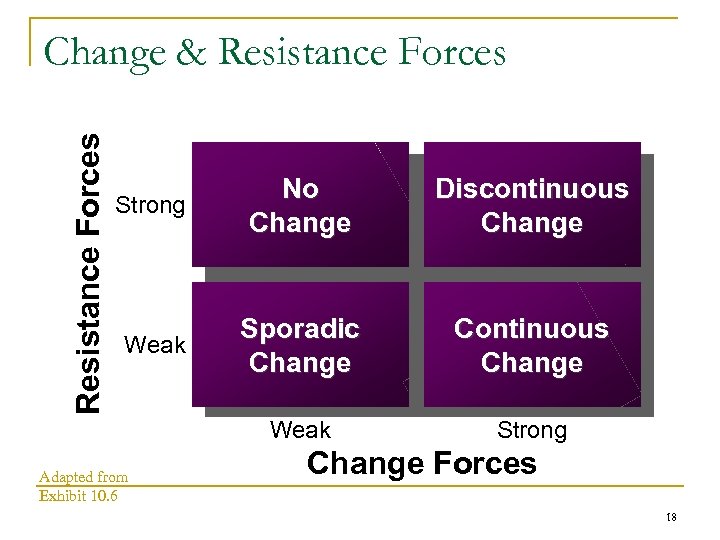 Change & Resistance Forces

Resistance Forces

Strong

No Change

Discontinuous Change

Weak

Sporadic Change

Continuous Change

Weak

Strong

Change Forces

Adapted from Exhibit 10.6

18